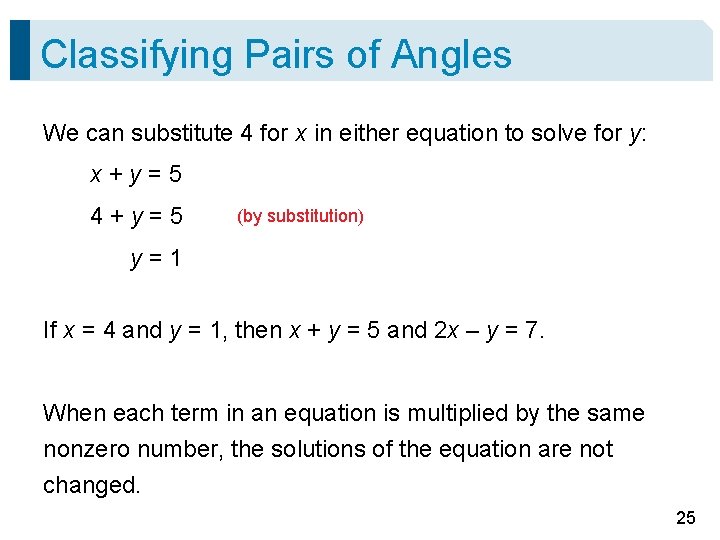 Classifying Pairs of Angles

We can substitute 4 for $x$ in either equation to solve for $y$:

$x + y = 5$

$4 + y = 5$ (by substitution)

$y = 1$

If $x = 4$ and $y = 1$, then $x + y = 5$ and $2x - y = 7$.

When each term in an equation is multiplied by the same nonzero number, the solutions of the equation are not changed.

25